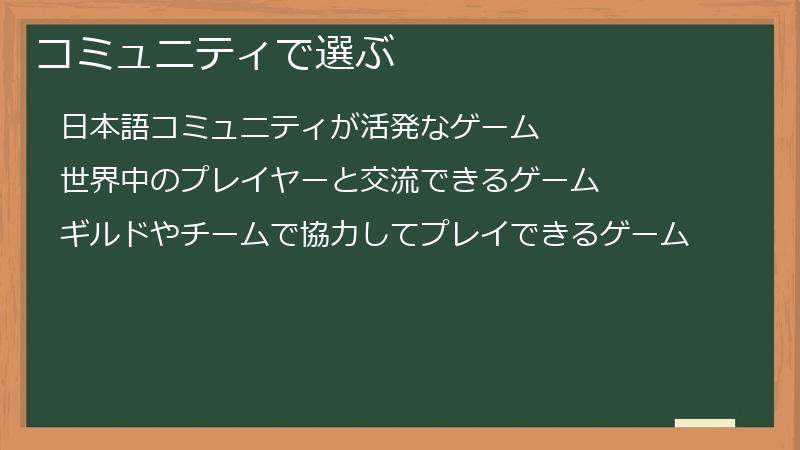 コミュニティで選ぶ

日本語コミュニティが活発なゲーム

世界中のプレイヤーと交流できるゲーム

ギルドやチームで協力してプレイできるゲーム